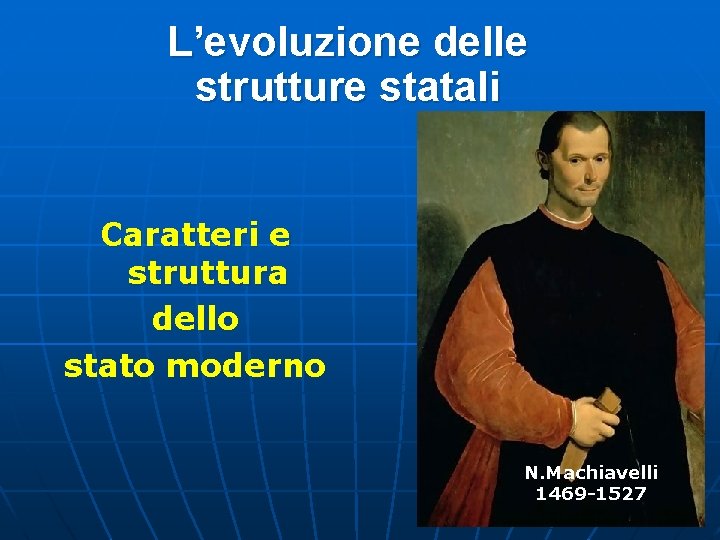 L’evoluzione delle strutture statali

Caratteri e struttura dello stato moderno

N.Machiavelli
1469-1527